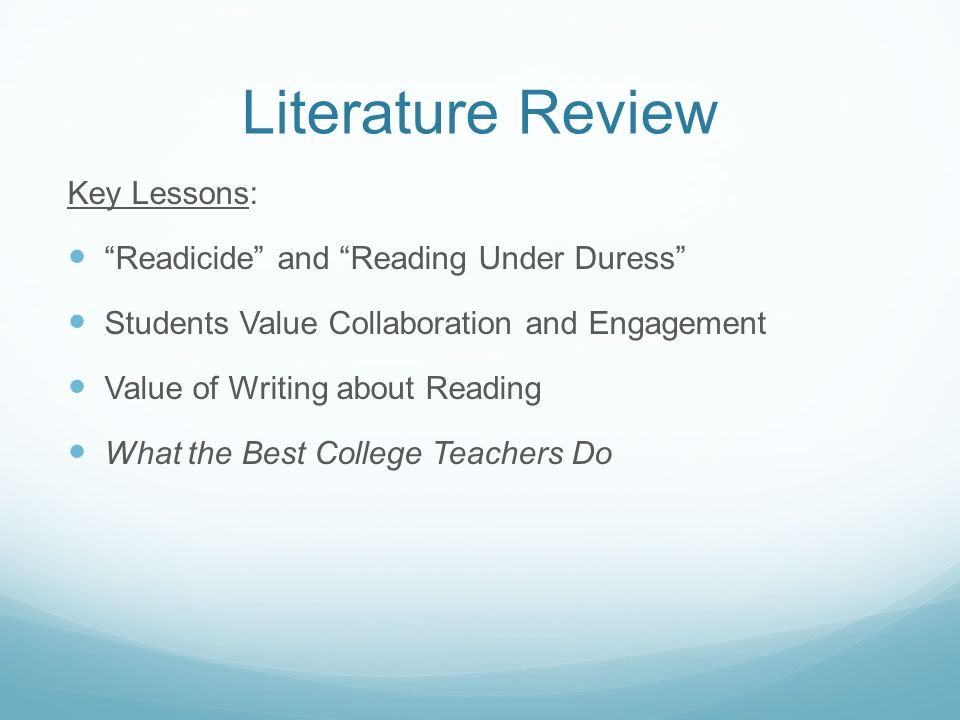 Literature Review

Key Lessons:

- “Readicide” and “Reading Under Duress”
- Students Value Collaboration and Engagement
- Value of Writing about Reading
- What the Best College Teachers Do